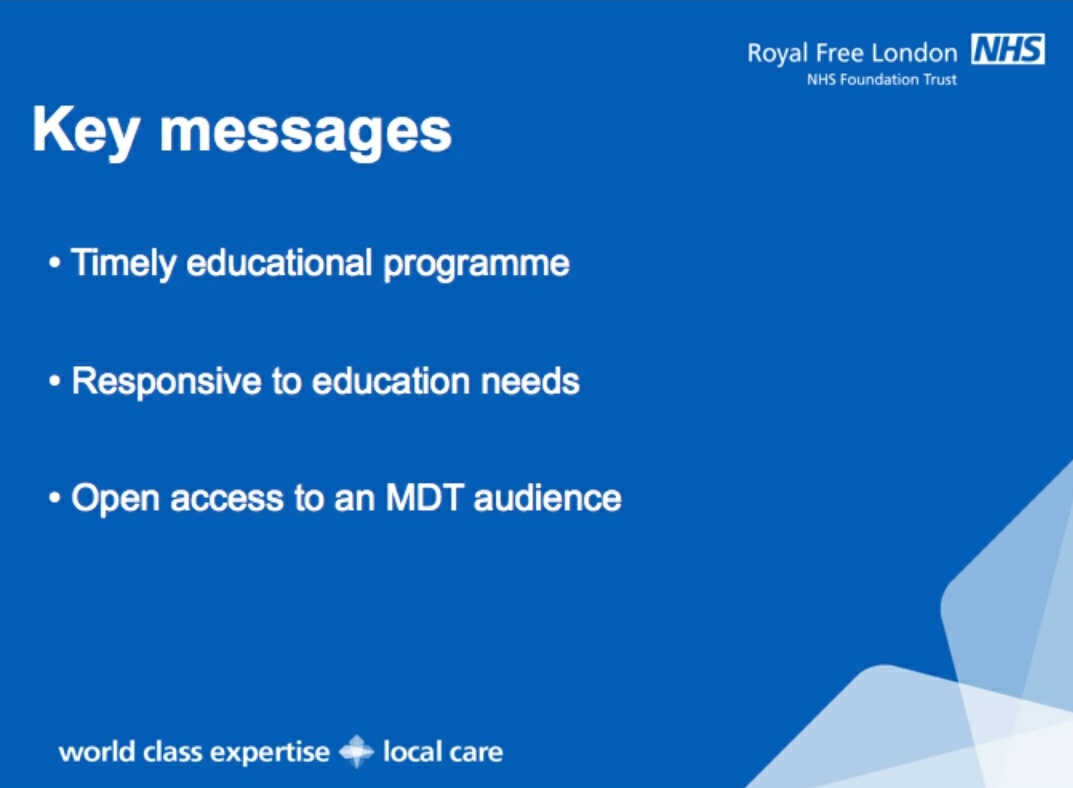 Royal Free London NHS
NHS Foundation Trust

Key messages

• Timely educational programme

• Responsive to education needs

• Open access to an MDT audience

world class expertise local care